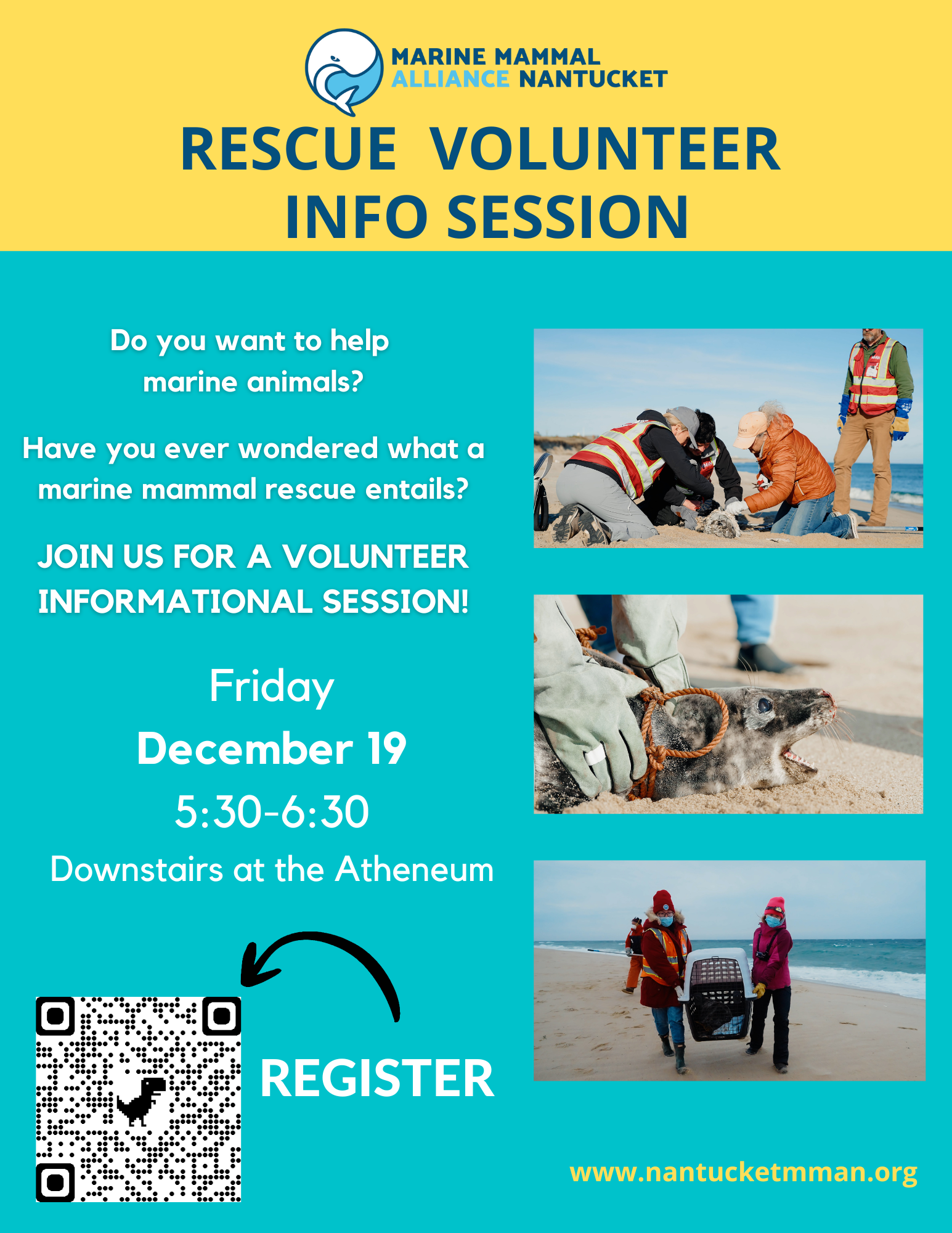 MARINE MAMMAL ALLIANCE NANTUCKET

RESCUE VOLUNTEER INFO SESSION

Do you want to help marine animals?

Have you ever wondered what a marine mammal rescue entails?

JOIN US FOR A VOLUNTEER INFORMATIONAL SESSION!

Friday
December 19
5:30-6:30
Downstairs at the Atheneum

REGISTER

www.nantucketmman.org